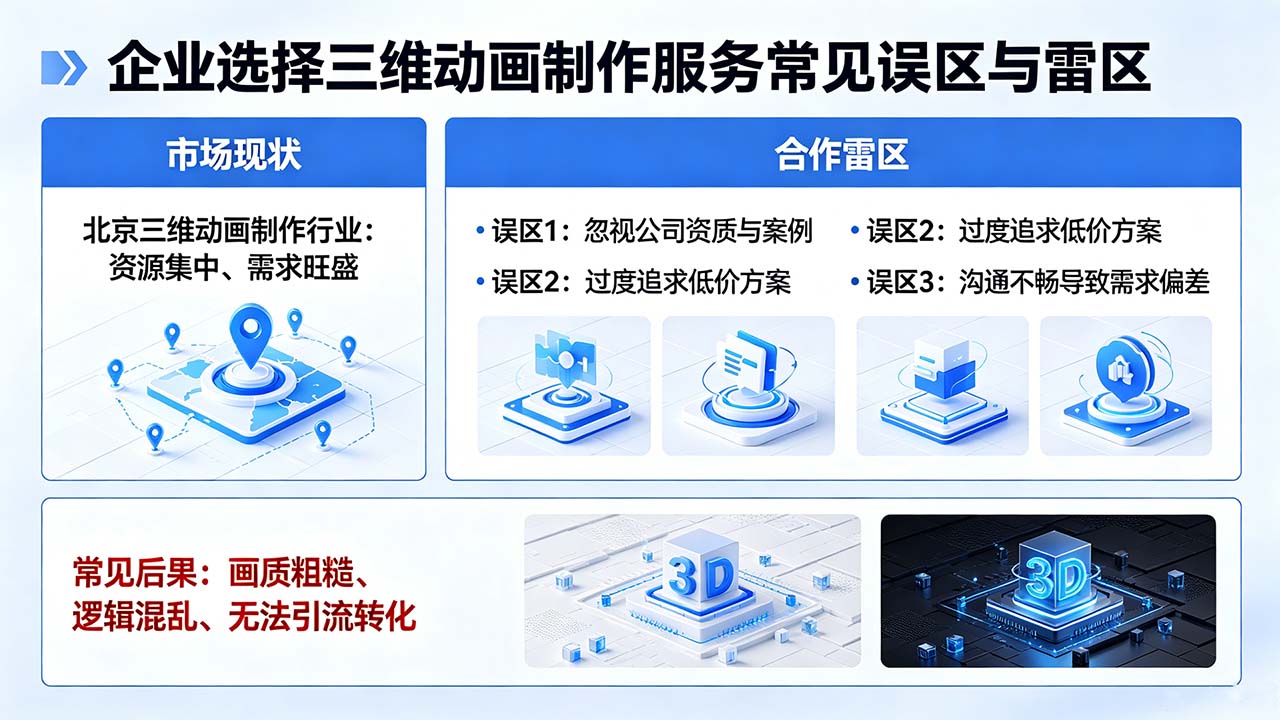 企业选择三维动画制作服务常见误区与雷区

市场现状

北京三维动画制作行业：资源集中、需求旺盛

合作雷区

• 误区1：忽视公司资质与案例
• 误区2：过度追求低价方案
• 误区2：过度追求低价方案
• 误区3：沟通不畅导致需求偏差

常见后果：画质粗糙、逻辑混乱、无法引流转化

3D

3D